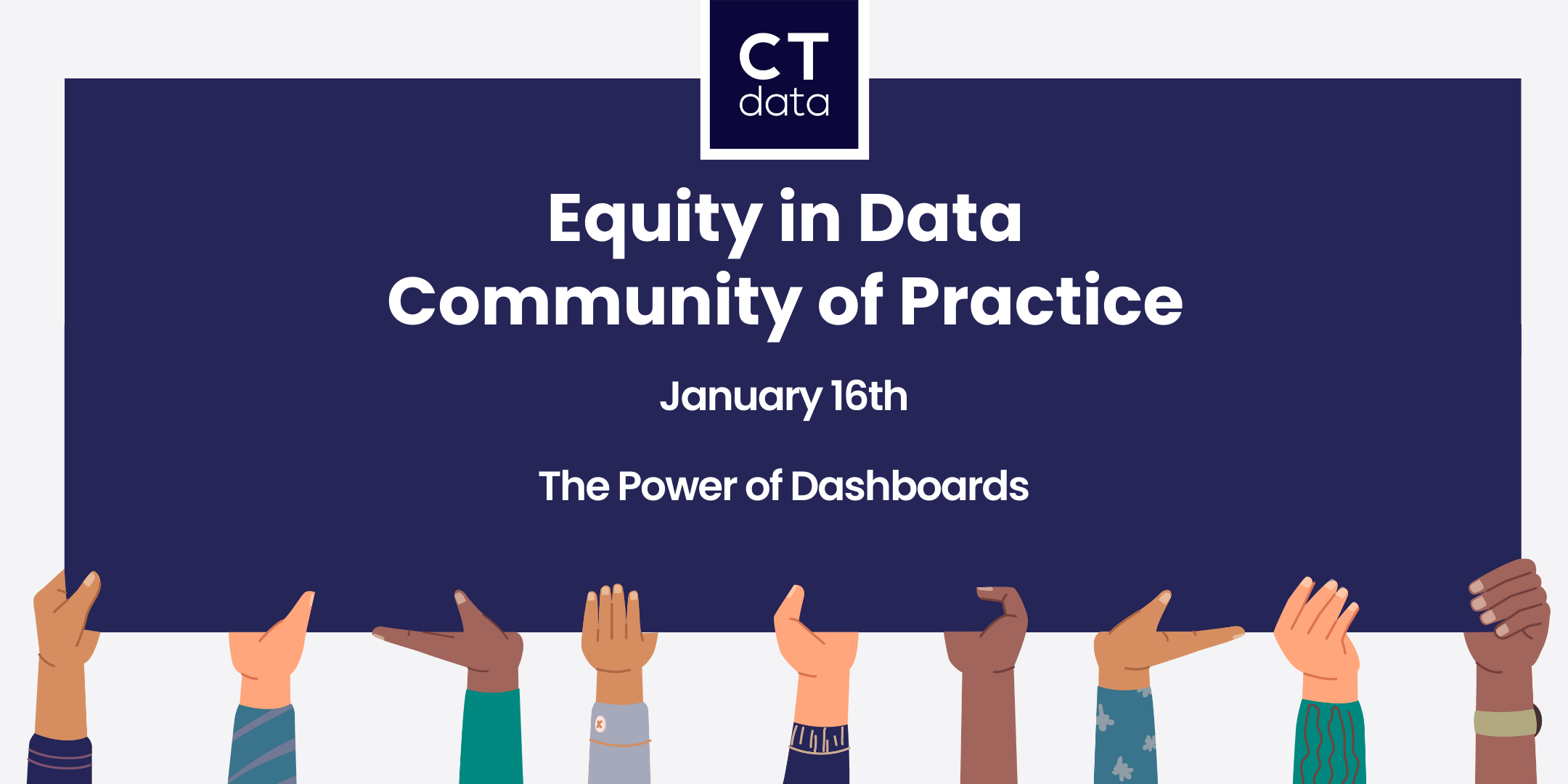 CT data

Equity in Data
Community of Practice

January 16th

The Power of Dashboards